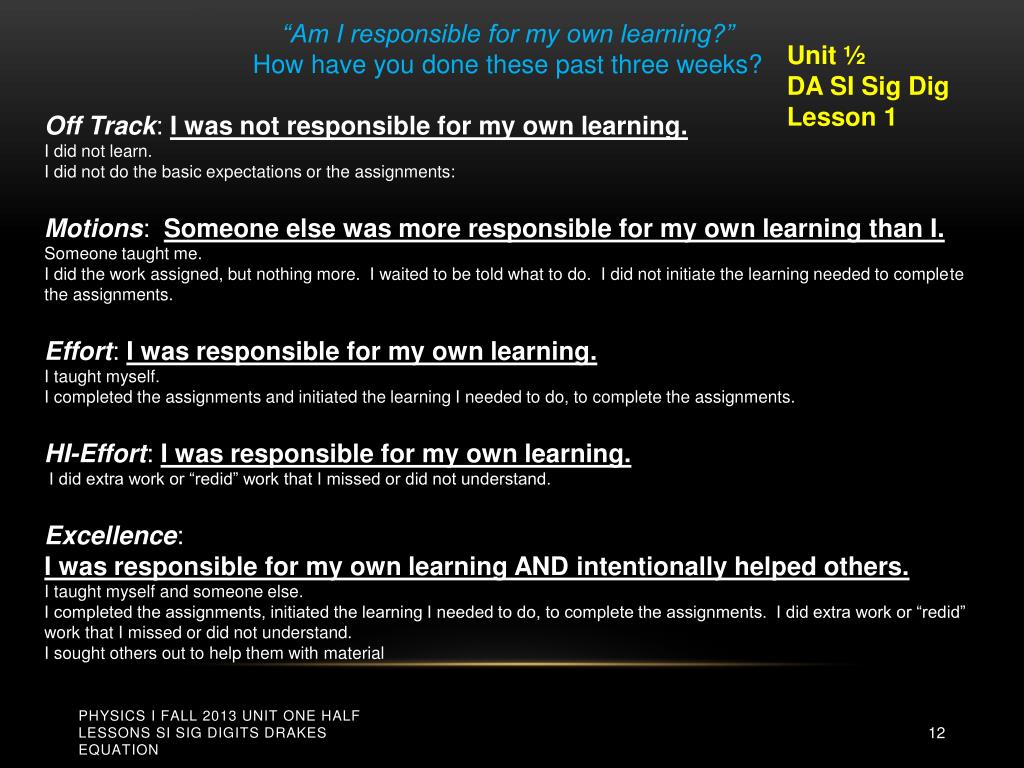 “Am I responsible for my own learning?”
How have you done these past three weeks?

Unit ½
DA SI Sig Dig
Lesson 1

Off Track: I was not responsible for my own learning.
I did not learn.
I did not do the basic expectations or the assignments:

Motions: Someone else was more responsible for my own learning than I.
Someone taught me.
I did the work assigned, but nothing more. I waited to be told what to do. I did not initiate the learning needed to complete the assignments.

Effort: I was responsible for my own learning.
I taught myself.
I completed the assignments and initiated the learning I needed to do, to complete the assignments.

HI-Effort: I was responsible for my own learning.
I did extra work or “redid” work that I missed or did not understand.

Excellence:
I was responsible for my own learning AND intentionally helped others.
I taught myself and someone else.
I completed the assignments, initiated the learning I needed to do, to complete the assignments. I did extra work or “redid” work that I missed or did not understand.
I sought others out to help them with material

PHYSICS I FALL 2013 UNIT ONE HALF LESSONS SI SIG DIGITS DRAKES EQUATION

12